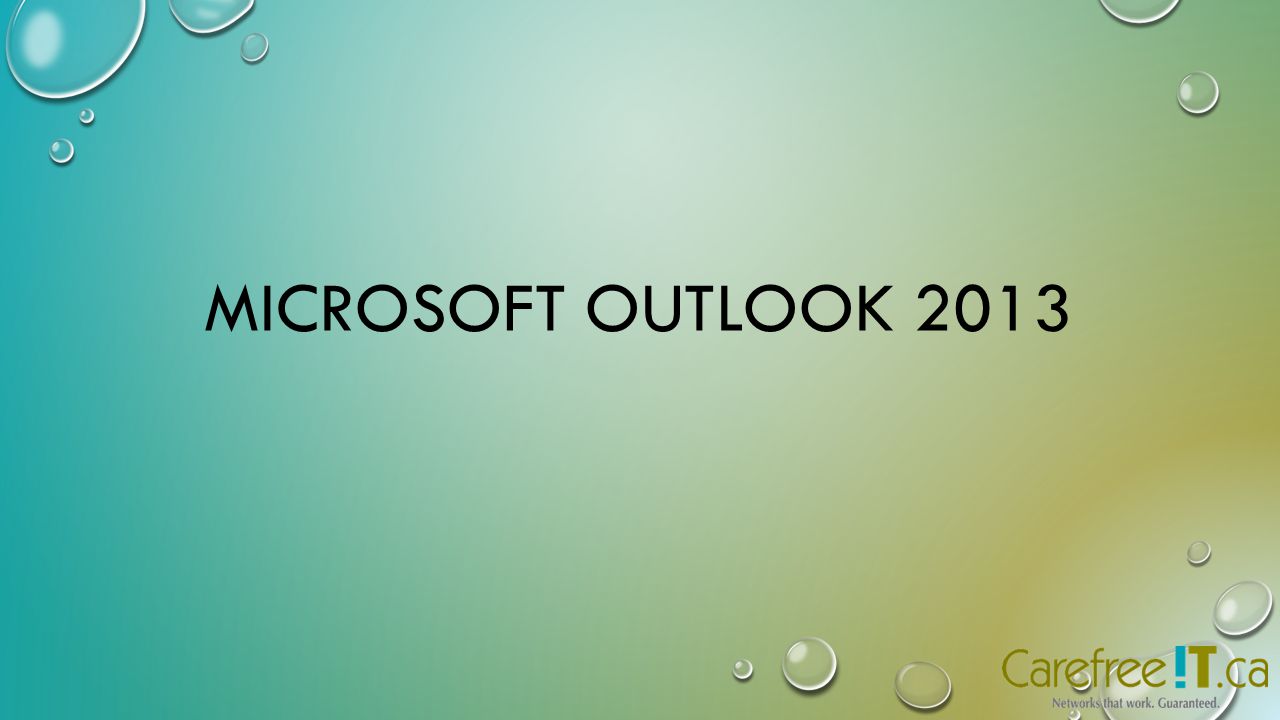 MICROSOFT OUTLOOK 2013

Carefree!T.ca
Networks that work. Guaranteed.